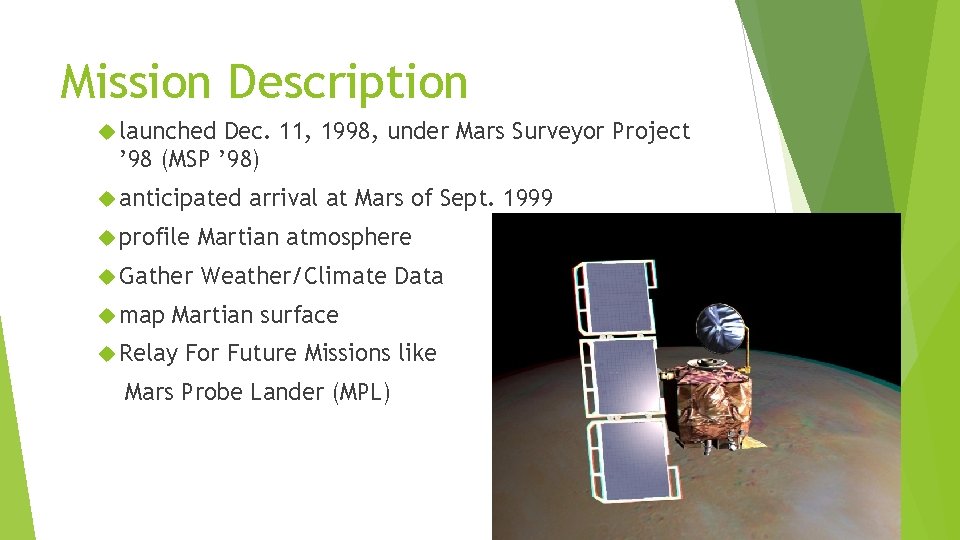 Mission Description

launched Dec. 11, 1998, under Mars Surveyor Project ’98 (MSP ’98)

anticipated arrival at Mars of Sept. 1999

profile Martian atmosphere

Gather Weather/Climate Data

map Martian surface

Relay For Future Missions like Mars Probe Lander (MPL)